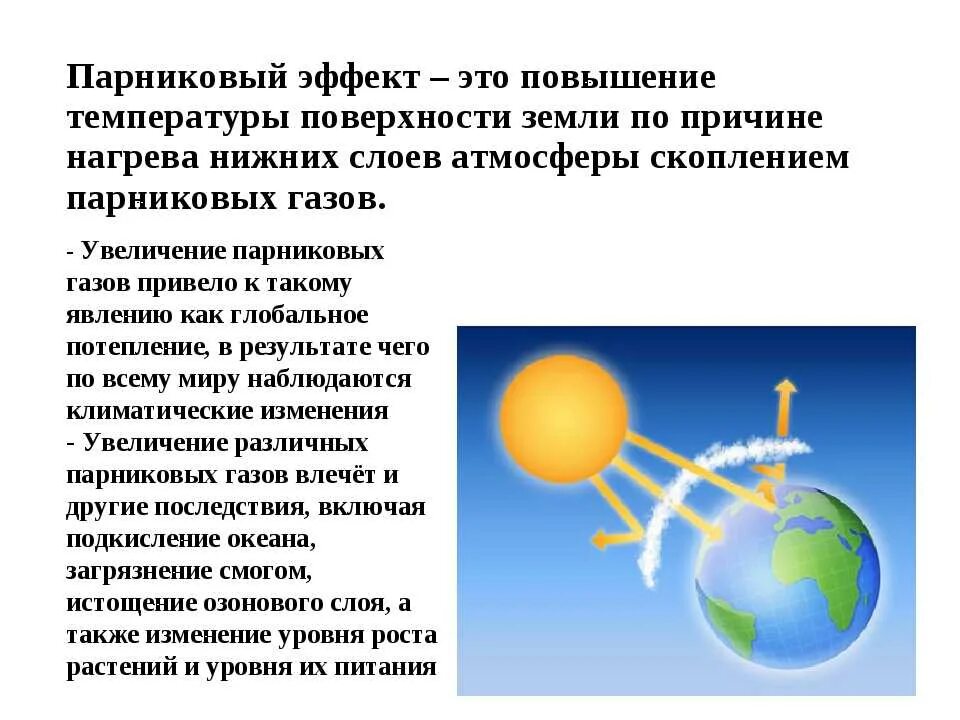 Парниковый эффект – это повышение температуры поверхности земли по причине нагрева нижних слоев атмосферы скоплением парниковых газов.

- Увеличение парниковых газов привело к такому явлению как глобальное потепление, в результате чего по всему миру наблюдаются климатические изменения
- Увеличение различных парниковых газов влечёт и другие последствия, включая подкисление океана, загрязнение смогом, истощение озонового слоя, а также изменение уровня роста растений и уровня их питания